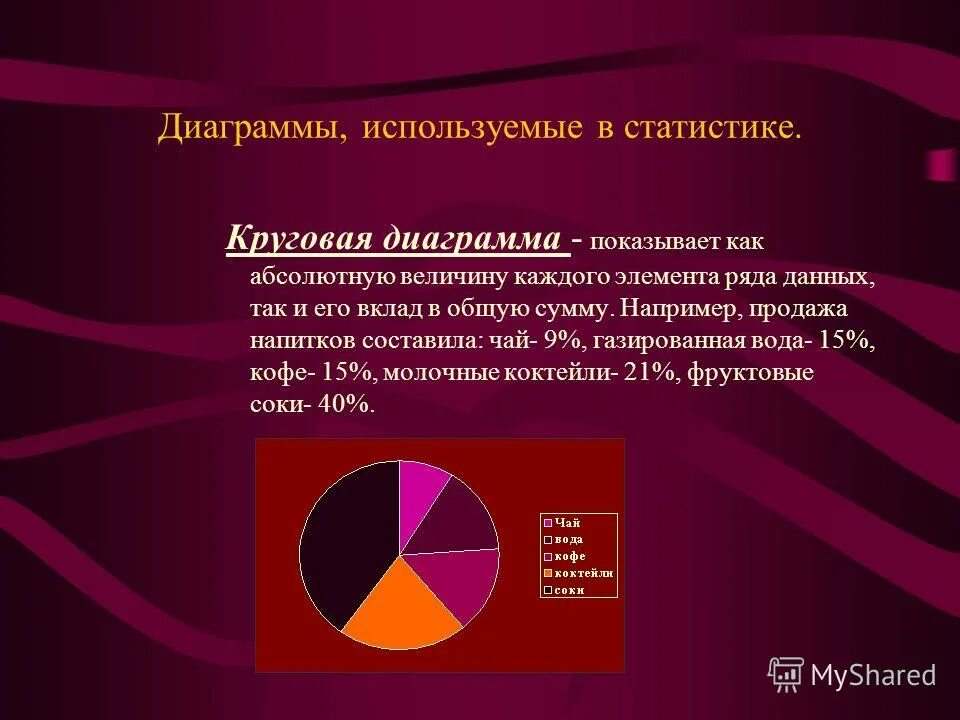 Диаграммы, используемые в статистике.

Круговая диаграмма - показывает как абсолютную величину каждого элемента ряда данных, так и его вклад в общую сумму. Например, продажа напитков составила: чай- 9%, газированная вода- 15%, кофе- 15%, молочные коктейли- 21%, фруктовые соки- 40%.

Чай
вода
кофе
коктейли
соки

MyShared